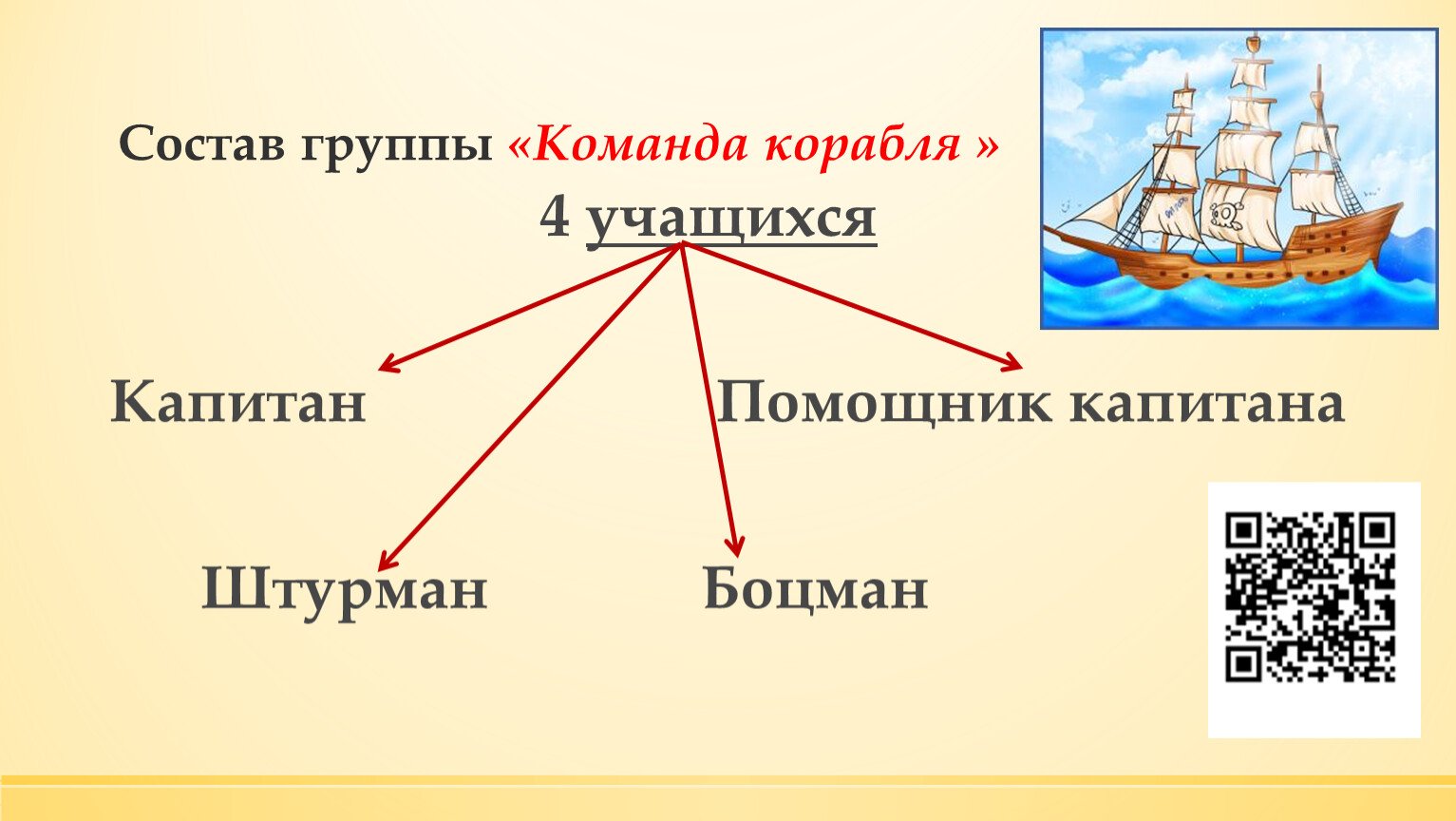 Состав группы «Команда корабля »

4 учащихся

Капитан

Помощник капитана

Штурман

Боцман